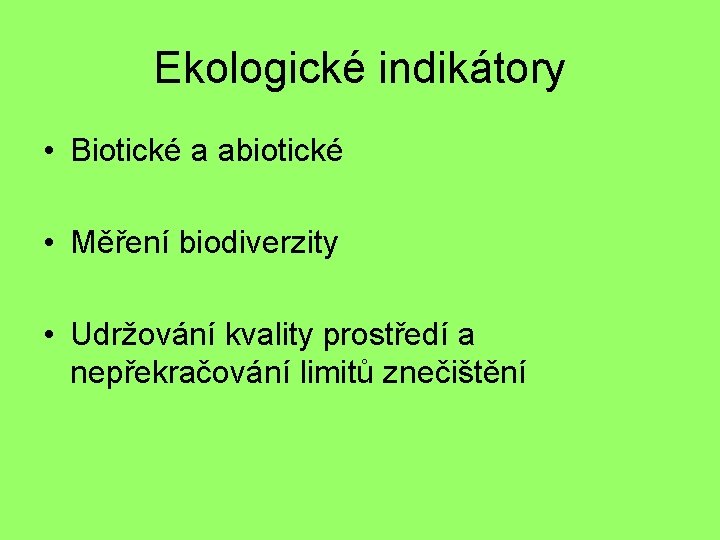 Ekologické indikátory

• Biotické a abiotické

• Měření biodiverzity

• Udržování kvality prostředí a nepřekračování limitů znečištění